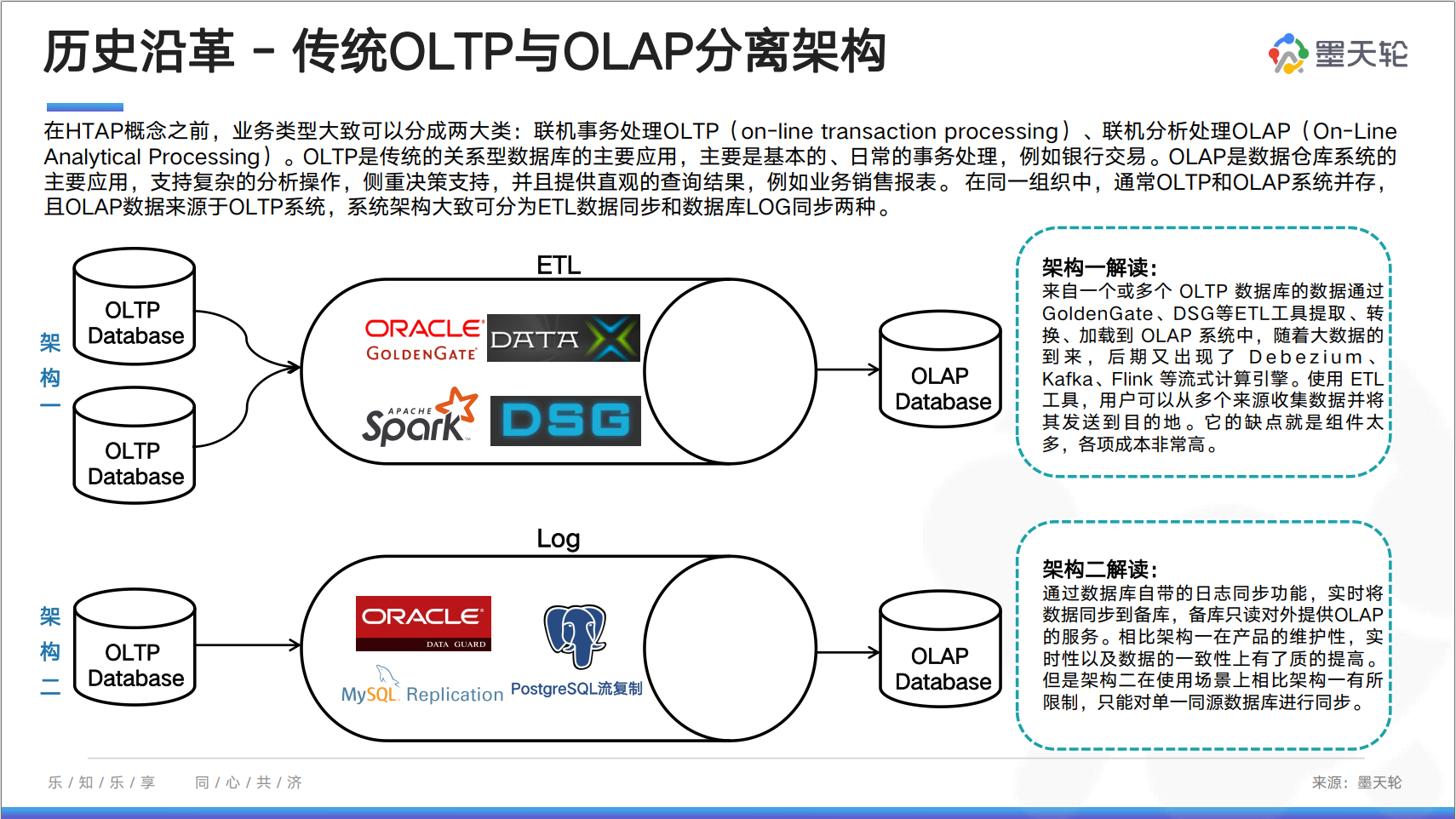 历史沿革 – 传统OLTP与OLAP分离架构

墨天轮

在HTAP概念之前，业务类型大致可以分成两大类：联机事务处理OLTP（on-line transaction processing）、联机分析处理OLAP（On-Line Analytical Processing）。OLTP是传统的关系型数据库的主要应用，主要是基本的、日常的事务处理，例如银行交易。OLAP是数据仓库系统的主要应用，支持复杂的分析操作，侧重决策支持，并且提供直观的查询结果，例如业务销售报表。 在同一组织中，通常OLTP和OLAP系统并存，且OLAP数据来源于OLTP系统，系统架构大致可分为ETL数据同步和数据库LOG同步两种。

架构一

OLTP Database

OLTP Database

ETL

ORACLE GOLDENGATE

DATA X

APACHE Spark

DSG

OLAP Database

架构一解读：
来自一个或多个 OLTP 数据库的数据通过GoldenGate、DSG等ETL工具提取、转换、加载到 OLAP 系统中，随着大数据的到来，后期又出现了 Debezium、Kafka、Flink 等流式计算引擎。使用 ETL 工具，用户可以从多个来源收集数据并将其发送到目的地。它的缺点就是组件太多，各项成本非常高。

架构二

OLTP Database

Log

ORACLE DATA GUARD

MySQL Replication

PostgreSQL流复制

OLAP Database

架构二解读：
通过数据库自带的日志同步功能，实时将数据同步到备库，备库只读对外提供OLAP的服务。相比架构一在产品的维护性，实时性以及数据的一致性上有了质的提高。但是架构二在使用场景上相比架构一有所限制，只能对单一同源数据库进行同步。

乐 / 知 / 乐 / 享　　同 / 心 / 共 / 济

来源：墨天轮